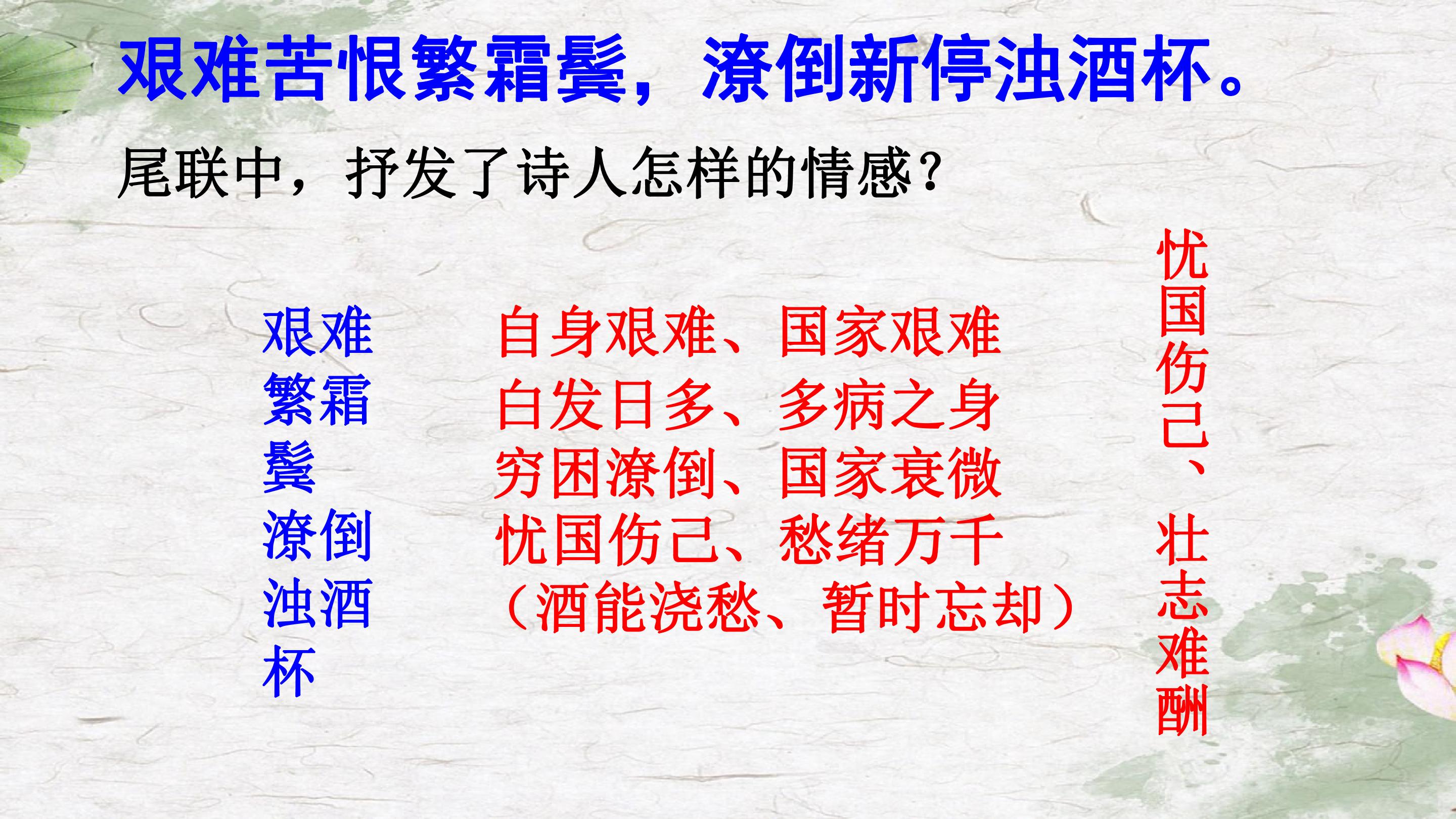 艰难苦恨繁霜鬓，潦倒新停浊酒杯。

尾联中，抒发了诗人怎样的情感？

艰难
繁霜
鬓
潦倒
浊酒
杯

自身艰难、国家艰难
白发日多、多病之身
穷困潦倒、国家衰微
忧国伤己、愁绪万千
（酒能浇愁、暂时忘却）

忧国伤己、壮志难酬